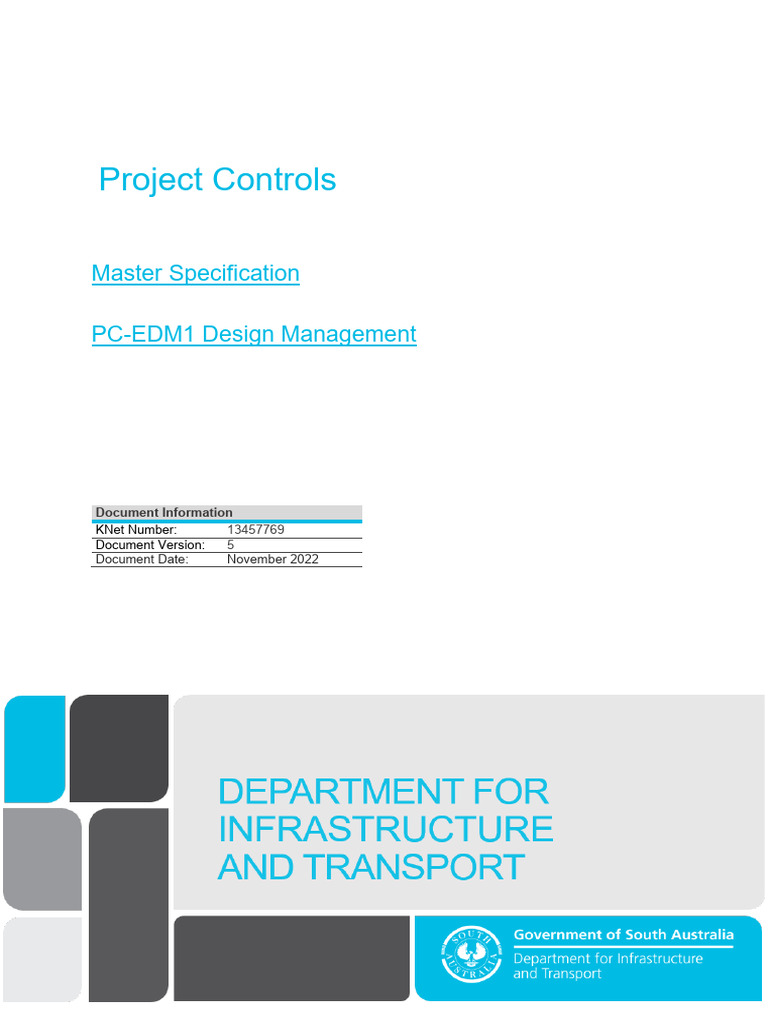 Project Controls

Master Specification

PC-EDM1 Design Management

| Document Information | |
|---|---|
| KNet Number: | 13457769 |
| Document Version: | 5 |
| Document Date: | November 2022 |

DEPARTMENT FOR INFRASTRUCTURE AND TRANSPORT

SOUTH AUSTRALIA

Government of South Australia
Department for Infrastructure and Transport